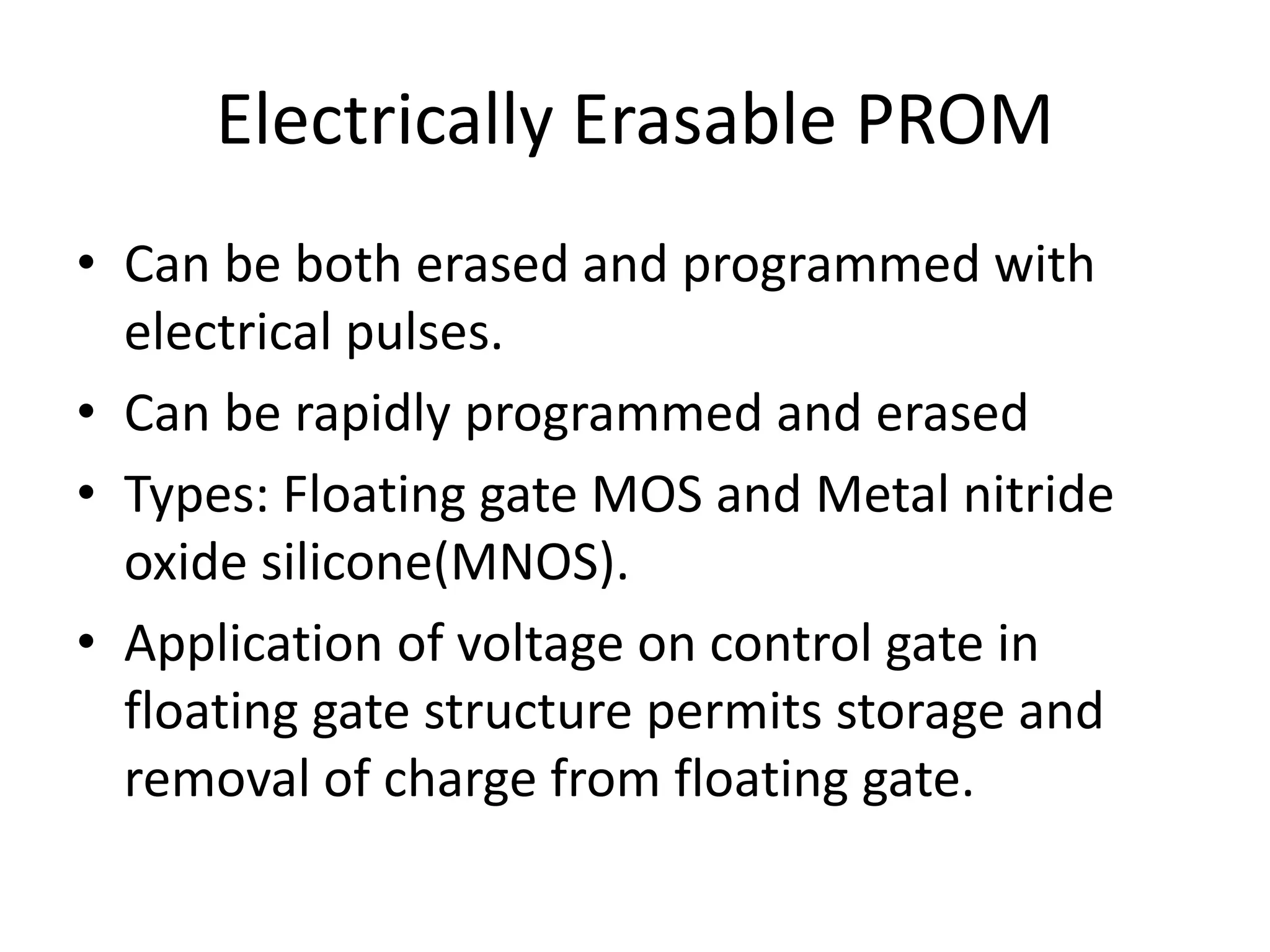 Electrically Erasable PROM

• Can be both erased and programmed with electrical pulses.
• Can be rapidly programmed and erased
• Types: Floating gate MOS and Metal nitride oxide silicone(MNOS).
• Application of voltage on control gate in floating gate structure permits storage and removal of charge from floating gate.